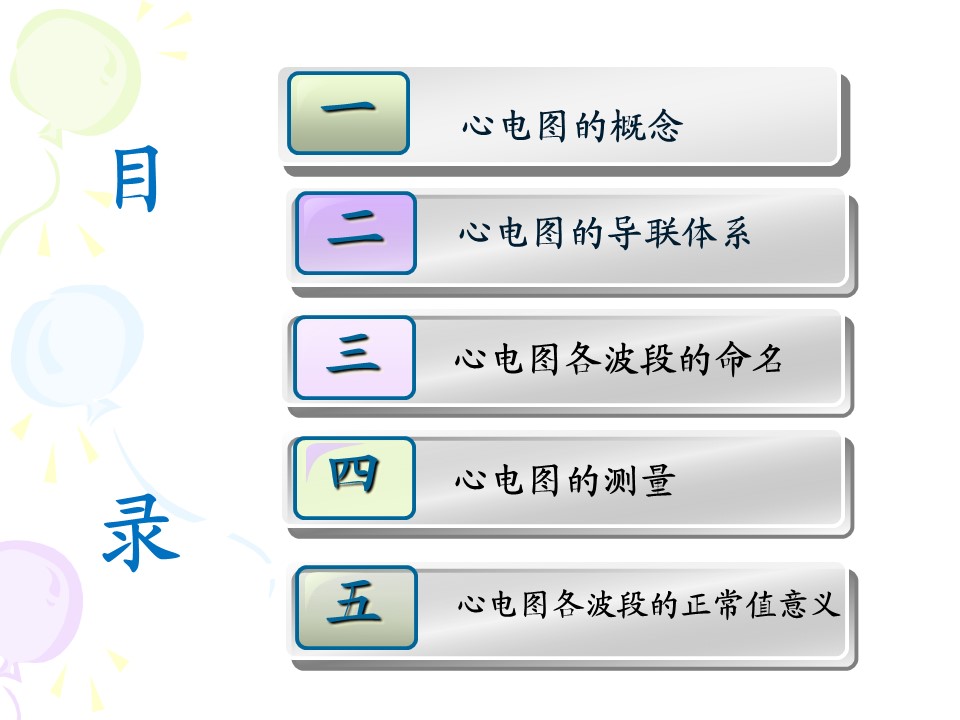 目

录

一 心电图的概念

二 心电图的导联体系

三 心电图各波段的命名

四 心电图的测量

五 心电图各波段的正常值意义